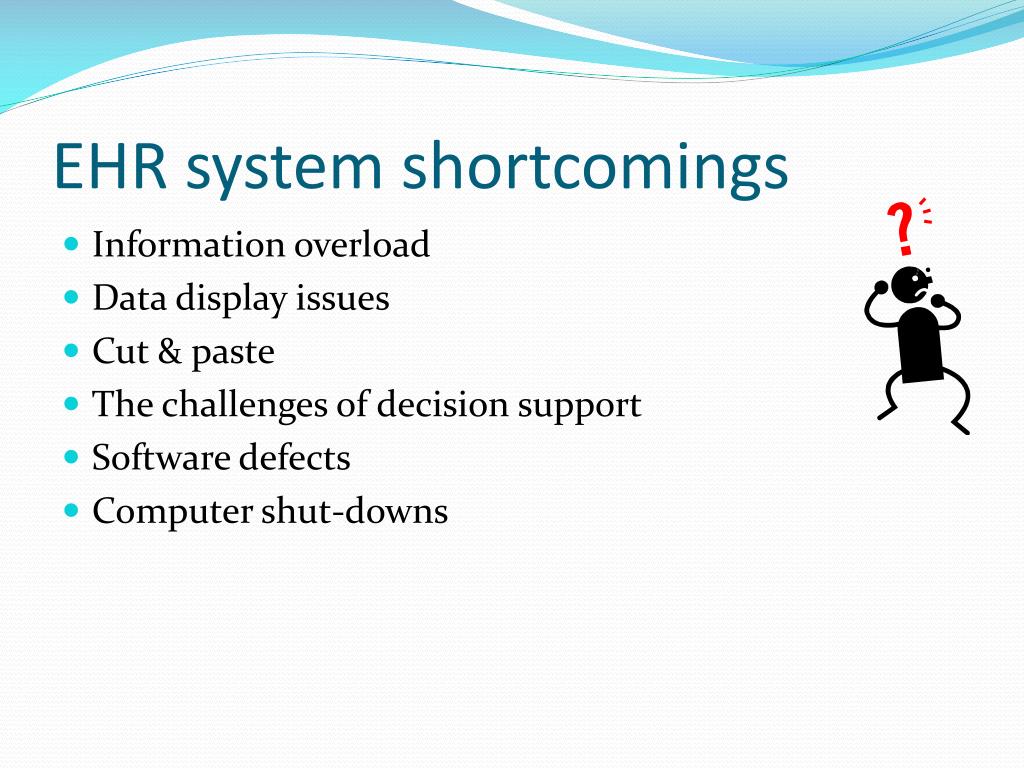 EHR system shortcomings

• Information overload
• Data display issues
• Cut & paste
• The challenges of decision support
• Software defects
• Computer shut-downs

?